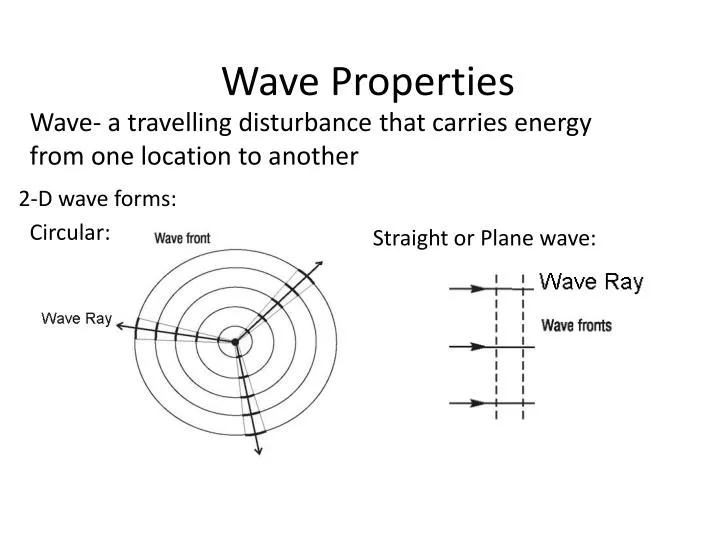 Wave Properties

Wave- a travelling disturbance that carries energy from one location to another

2-D wave forms:

Circular:

Wave front

Wave Ray

Straight or Plane wave:

Wave Ray

Wave fronts